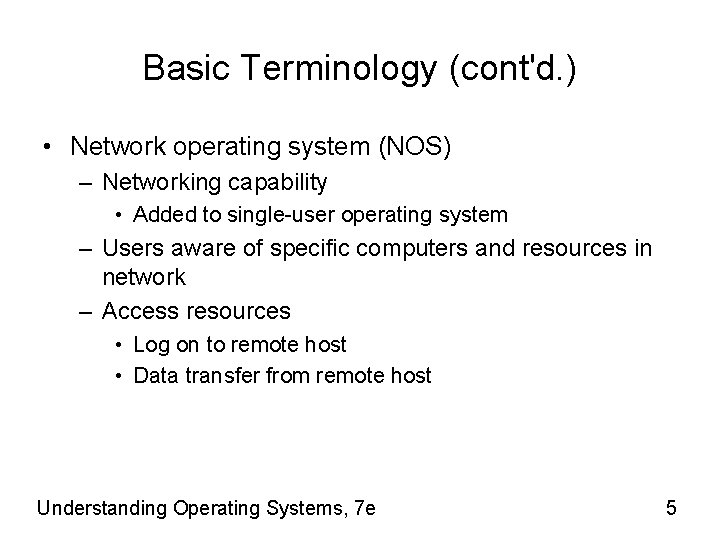 Basic Terminology (cont'd.)

• Network operating system (NOS)
– Networking capability
• Added to single-user operating system
– Users aware of specific computers and resources in network
– Access resources
• Log on to remote host
• Data transfer from remote host

Understanding Operating Systems, 7e

5